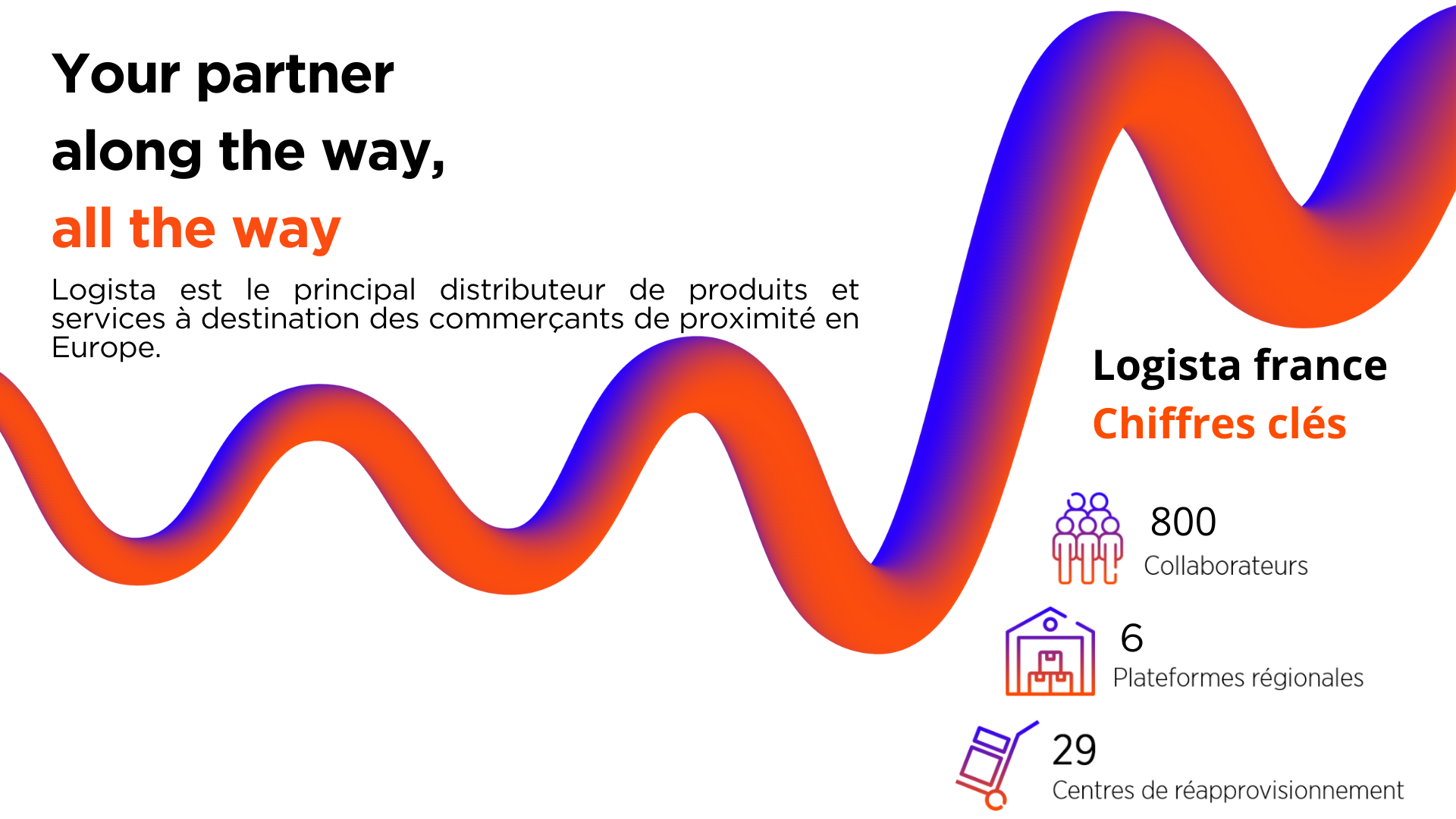 Your partner
along the way,
all the way

Logista est le principal distributeur de produits et services à destination des commerçants de proximité en Europe.

Logista france
Chiffres clés

800
Collaborateurs

6
Plateformes régionales

29
Centres de réapprovisionnement